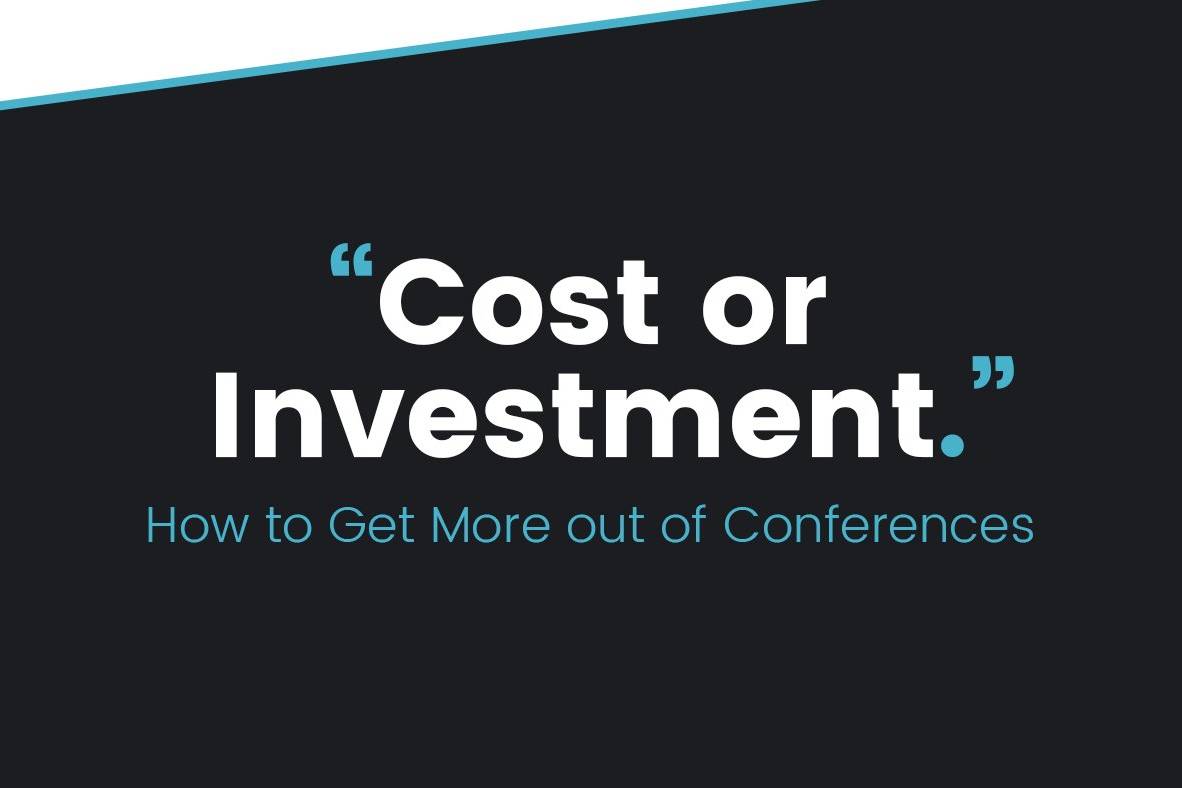 “Cost or Investment.”

How to Get More out of Conferences